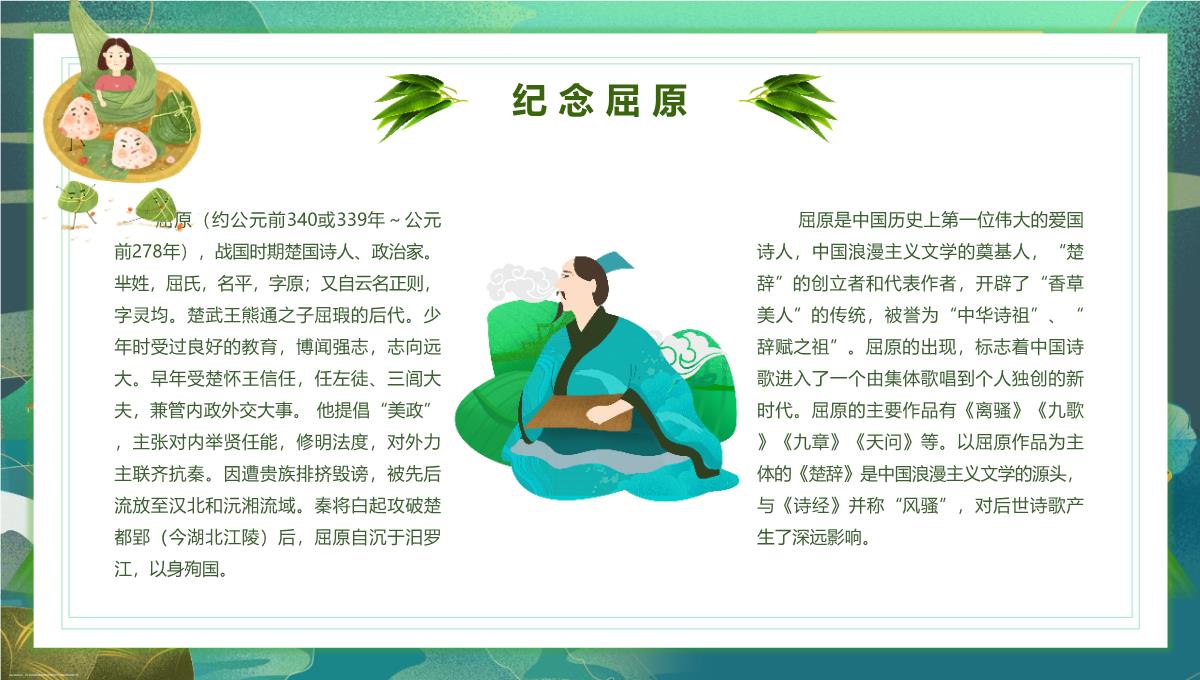 纪念屈原

屈原（约公元前340或339年～公元前278年），战国时期楚国诗人、政治家。芈姓，屈氏，名平，字原；又自云名正则，字灵均。楚武王熊通之子屈瑕的后代。少年时受过良好的教育，博闻强志，志向远大。早年受楚怀王信任，任左徒、三闾大夫，兼管内政外交大事。 他提倡“美政”，主张对内举贤任能，修明法度，对外力主联齐抗秦。因遭贵族排挤毁谤，被先后流放至汉北和沅湘流域。秦将白起攻破楚都郢（今湖北江陵）后，屈原自沉于汨罗江，以身殉国。

屈原是中国历史上第一位伟大的爱国诗人，中国浪漫主义文学的奠基人，“楚辞”的创立者和代表作者，开辟了“香草美人”的传统，被誉为“中华诗祖”、“辞赋之祖”。屈原的出现，标志着中国诗歌进入了一个由集体歌唱到个人独创的新时代。屈原的主要作品有《离骚》《九歌》《九章》《天问》等。以屈原作品为主体的《楚辞》是中国浪漫主义文学的源头，与《诗经》并称“风骚”，对后世诗歌产生了深远影响。